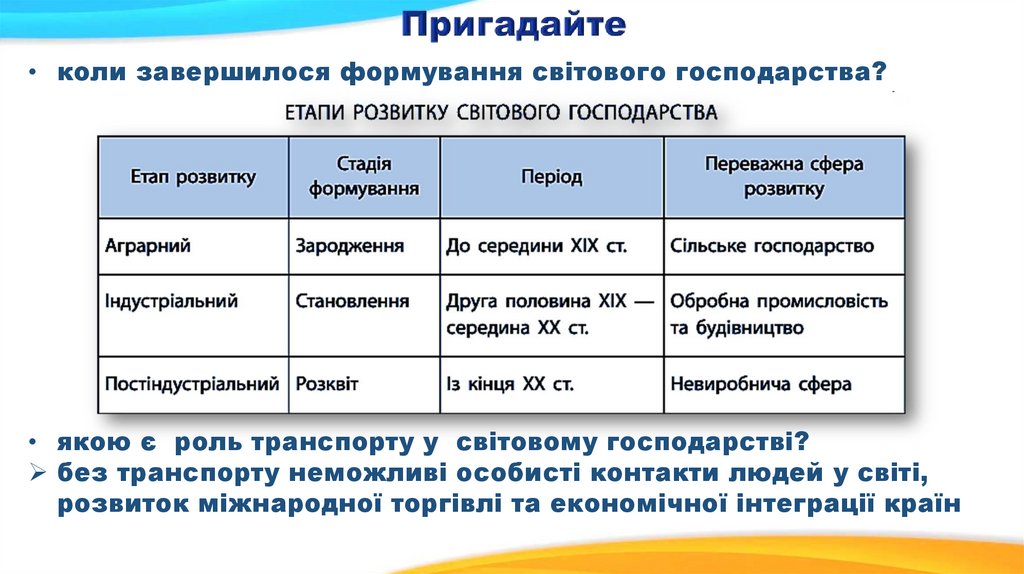 Пригадайте

• коли завершилося формування світового господарства?

ЕТАПИ РОЗВИТКУ СВІТОВОГО ГОСПОДАРСТВА

| Етап розвитку | Стадія формування | Період | Переважна сфера розвитку |
|---|---|---|---|
| Аграрний | Зародження | До середини XIX ст. | Сільське господарство |
| Індустріальний | Становлення | Друга половина XIX — середина XX ст. | Обробна промисловість та будівництво |
| Постіндустріальний | Розквіт | Із кінця XX ст. | Невиробнича сфера |

• якою є роль транспорту у світовому господарстві?
➢ без транспорту неможливі особисті контакти людей у світі, розвиток міжнародної торгівлі та економічної інтеграції країн